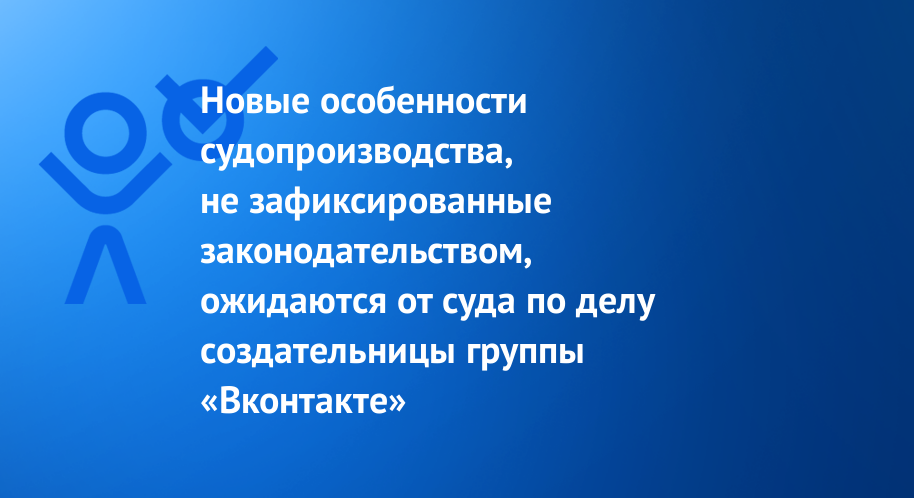 Новые особенности судопроизводства, не зафиксированные законодательством, ожидаются от суда по делу создательницы группы «Вконтакте»